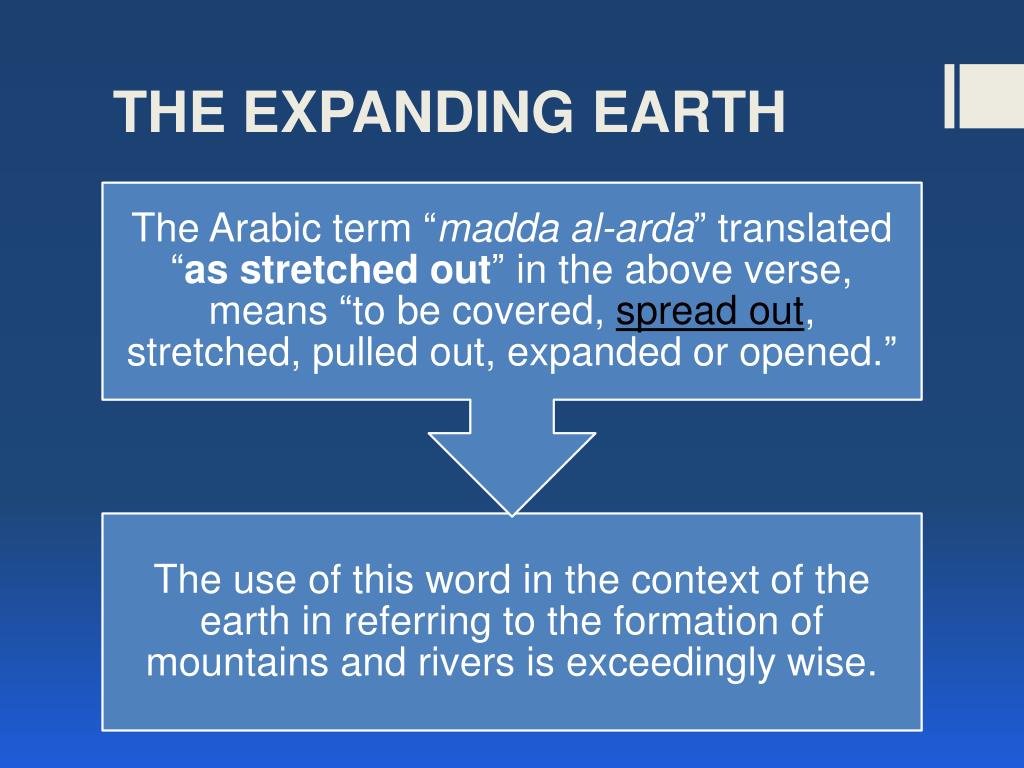 THE EXPANDING EARTH

The Arabic term “madda al-arda” translated “as stretched out” in the above verse, means “to be covered, spread out, stretched, pulled out, expanded or opened.”

The use of this word in the context of the earth in referring to the formation of mountains and rivers is exceedingly wise.